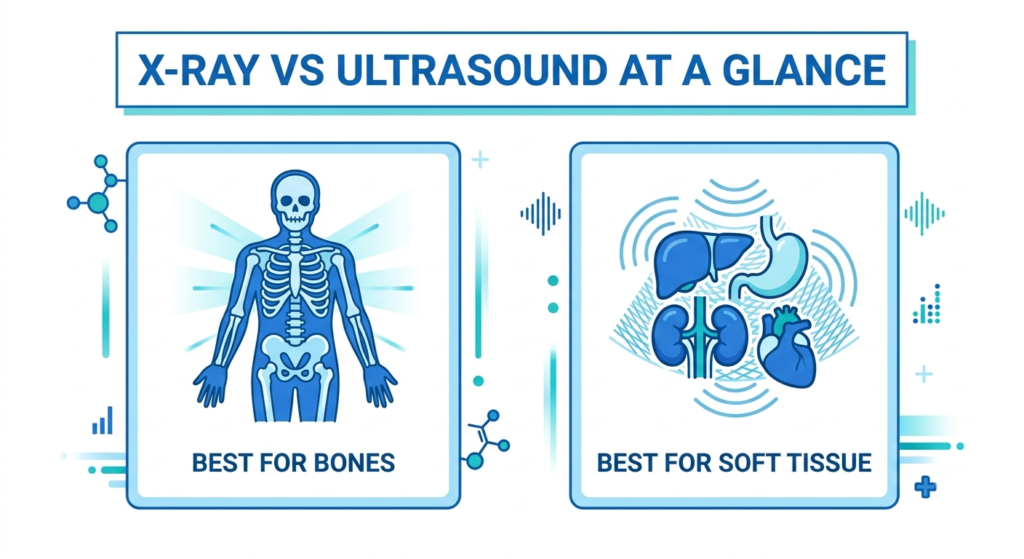 X-RAY VS ULTRASOUND AT A GLANCE

BEST FOR BONES

BEST FOR SOFT TISSUE